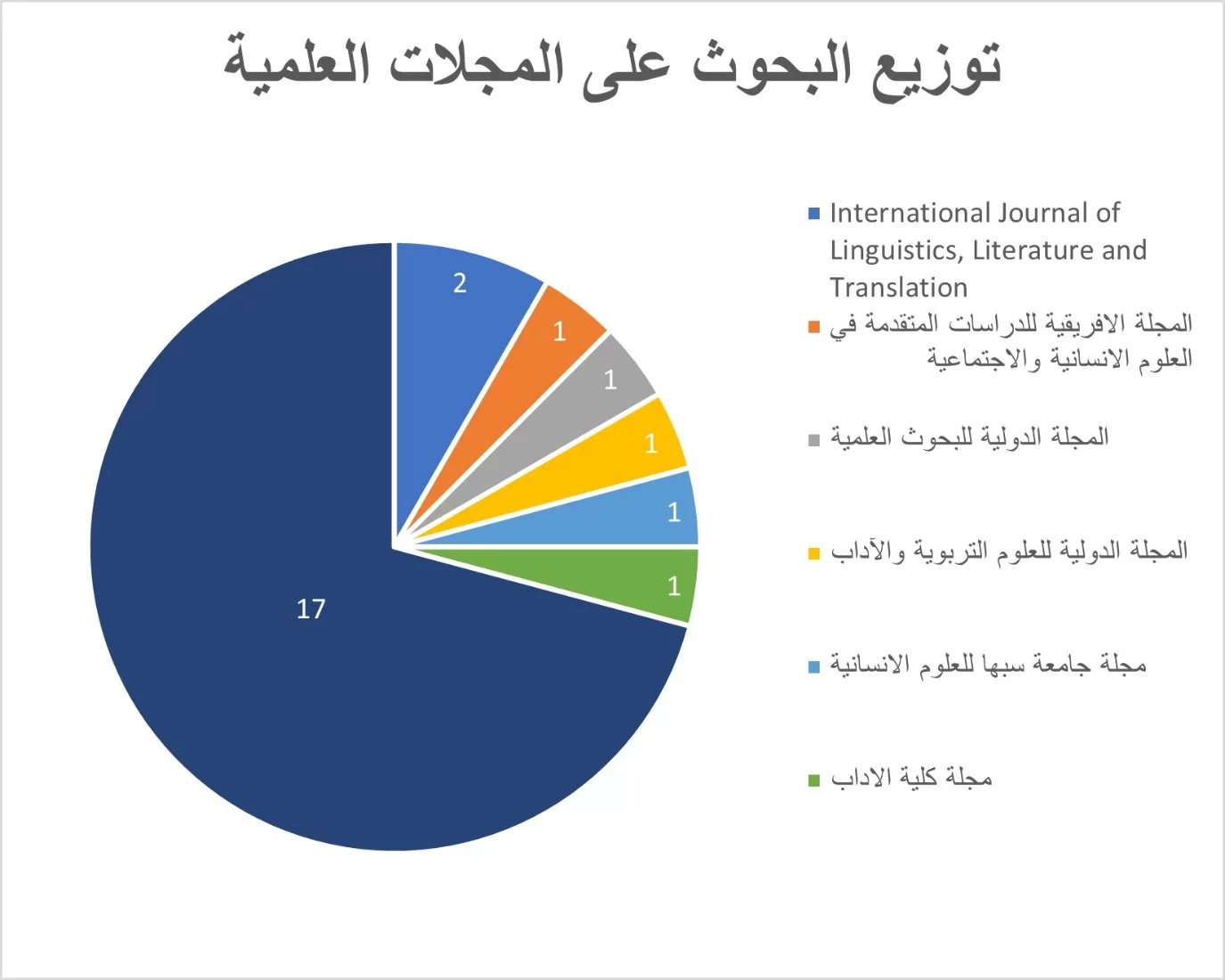 توزيع البحوث على المجلات العلمية

2
1
1
1
1
1
17

International Journal of Linguistics, Literature and Translation

المجلة الافريقية للدراسات المتقدمة في العلوم الانسانية والاجتماعية

المجلة الدولية للبحوث العلمية

المجلة الدولية للعلوم التربوية والآداب

مجلة جامعة سبها للعلوم الانسانية

مجلة كلية الاداب